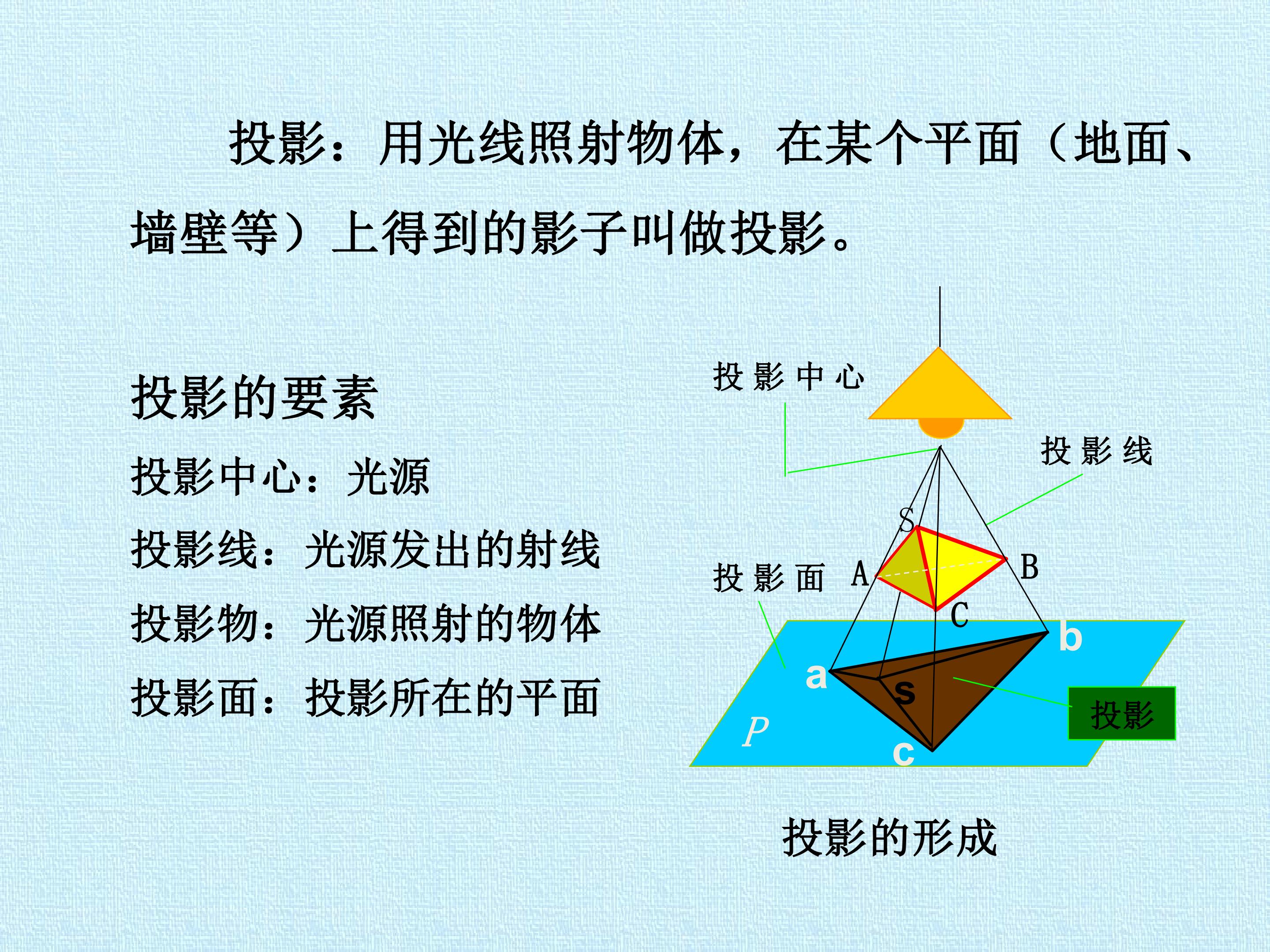 投影：用光线照射物体，在某个平面（地面、墙壁等）上得到的影子叫做投影。

投影的要素

投影中心：光源

投影线：光源发出的射线

投影物：光源照射的物体

投影面：投影所在的平面

投影中心

投影线

S

投影面

A

B

C

a

b

s

c

P

投影

投影的形成